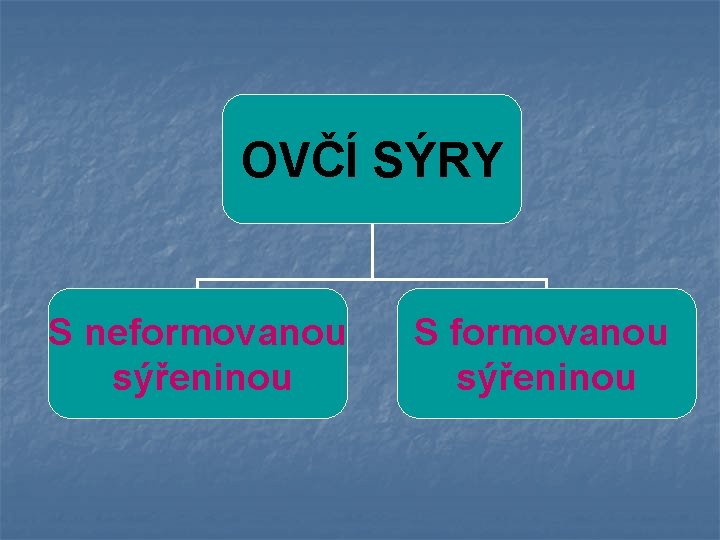 OVČÍ SÝRY

S neformovanou sýřeninou

S formovanou sýřeninou